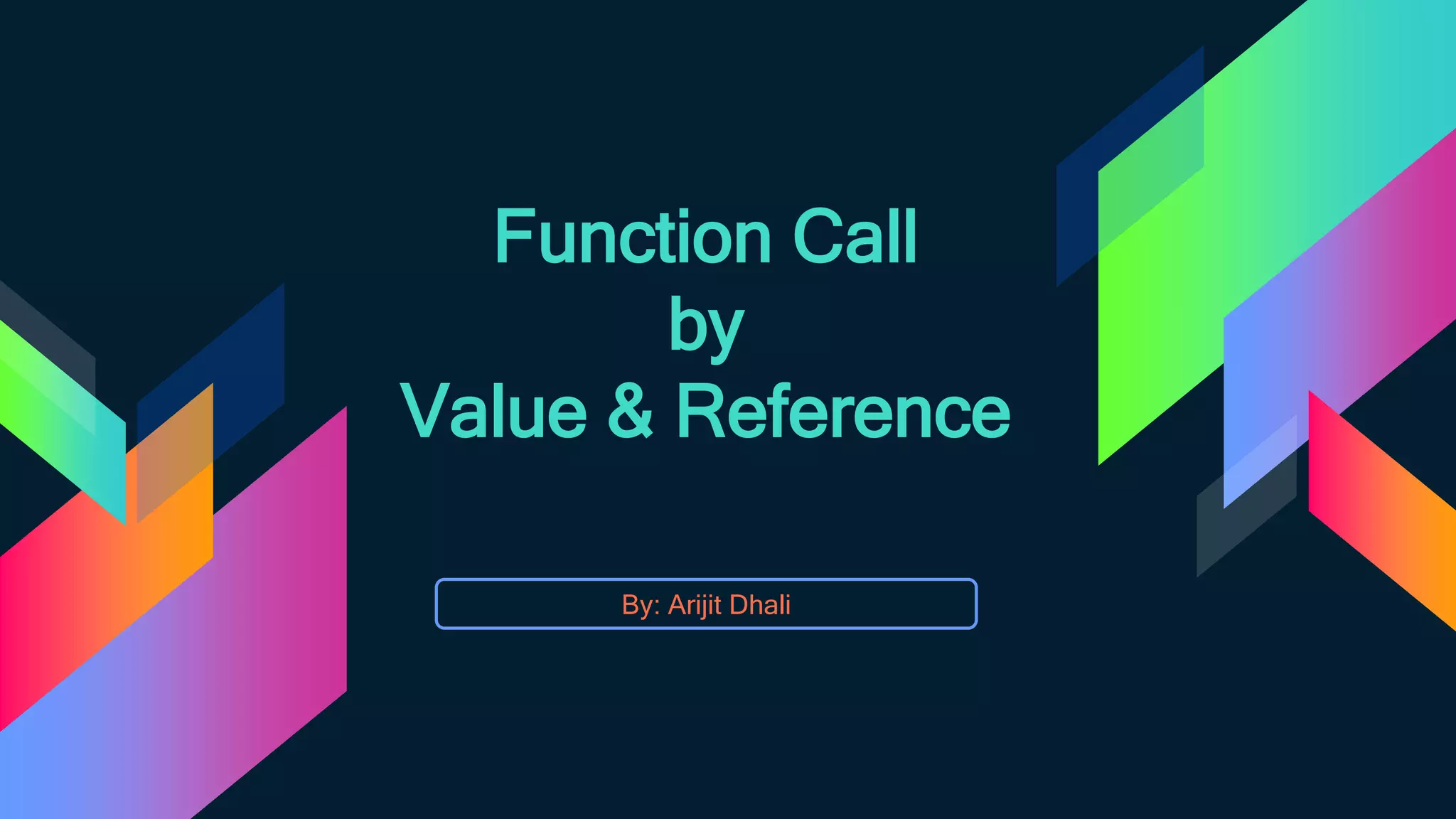 Function Call
by
Value & Reference

By: Arijit Dhali